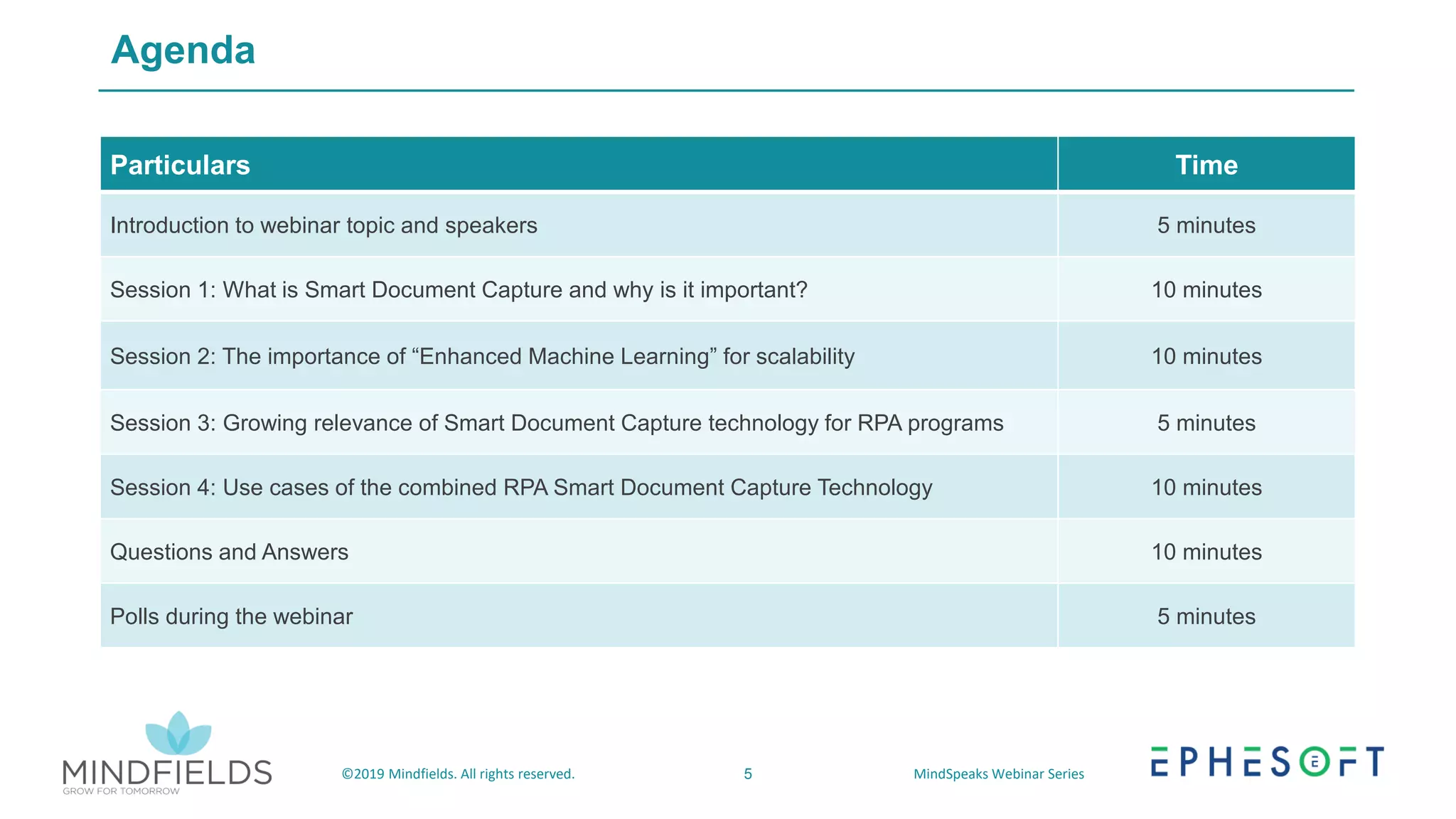 Agenda

| Particulars | Time |
|---|---|
| Introduction to webinar topic and speakers | 5 minutes |
| Session 1: What is Smart Document Capture and why is it important? | 10 minutes |
| Session 2: The importance of “Enhanced Machine Learning” for scalability | 10 minutes |
| Session 3: Growing relevance of Smart Document Capture technology for RPA programs | 5 minutes |
| Session 4: Use cases of the combined RPA Smart Document Capture Technology | 10 minutes |
| Questions and Answers | 10 minutes |
| Polls during the webinar | 5 minutes |

MINDFIELDS
GROW FOR TOMORROW

©2019 Mindfields. All rights reserved.

5

MindSpeaks Webinar Series

EPHESOFT